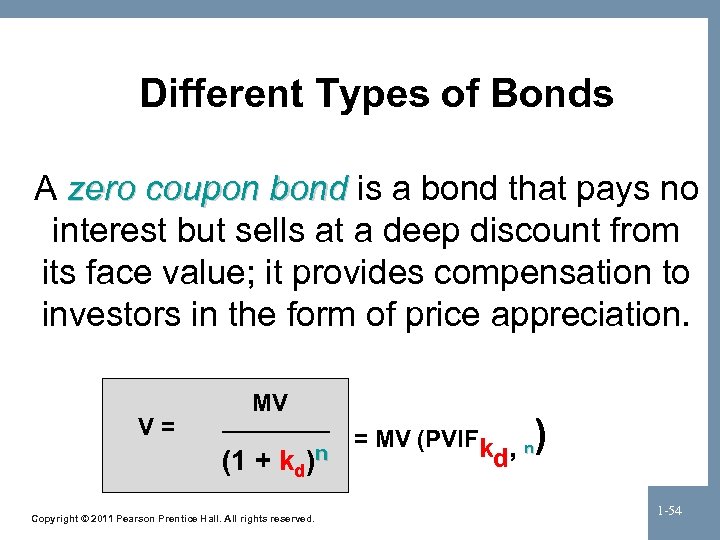 Different Types of Bonds

A zero coupon bond is a bond that pays no interest but sells at a deep discount from its face value; it provides compensation to investors in the form of price appreciation.

$V = \frac{MV}{(1 + k_d)^n} = MV (PVIF_{k_d, n})$

Copyright © 2011 Pearson Prentice Hall. All rights reserved.

1-54